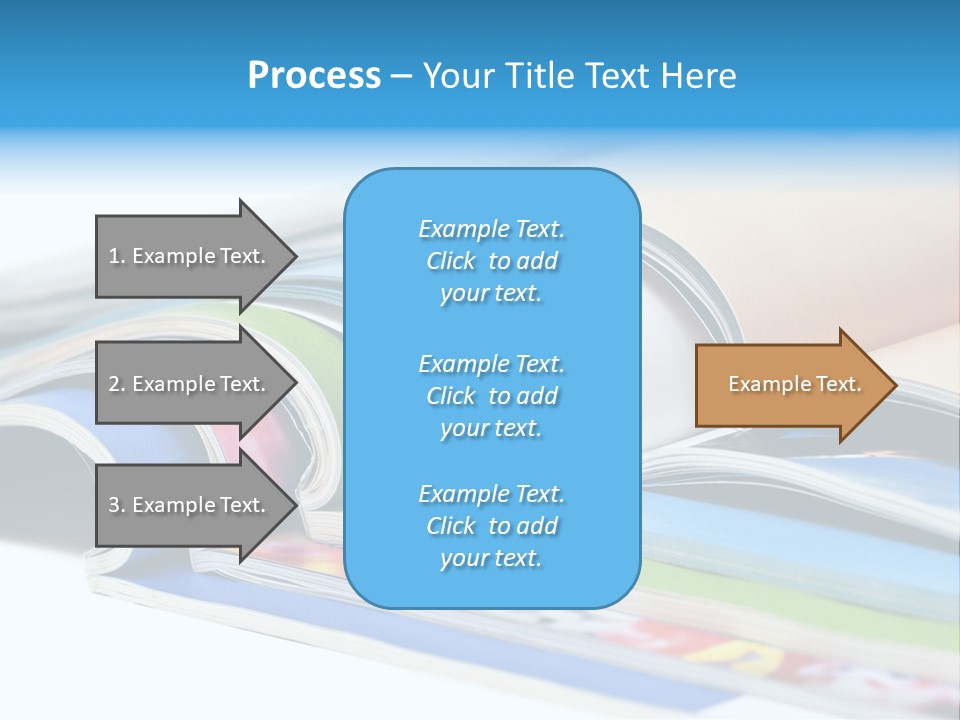 Process – Your Title Text Here

1. Example Text.

2. Example Text.

3. Example Text.

Example Text. Click to add your text.

Example Text. Click to add your text.

Example Text. Click to add your text.

Example Text.